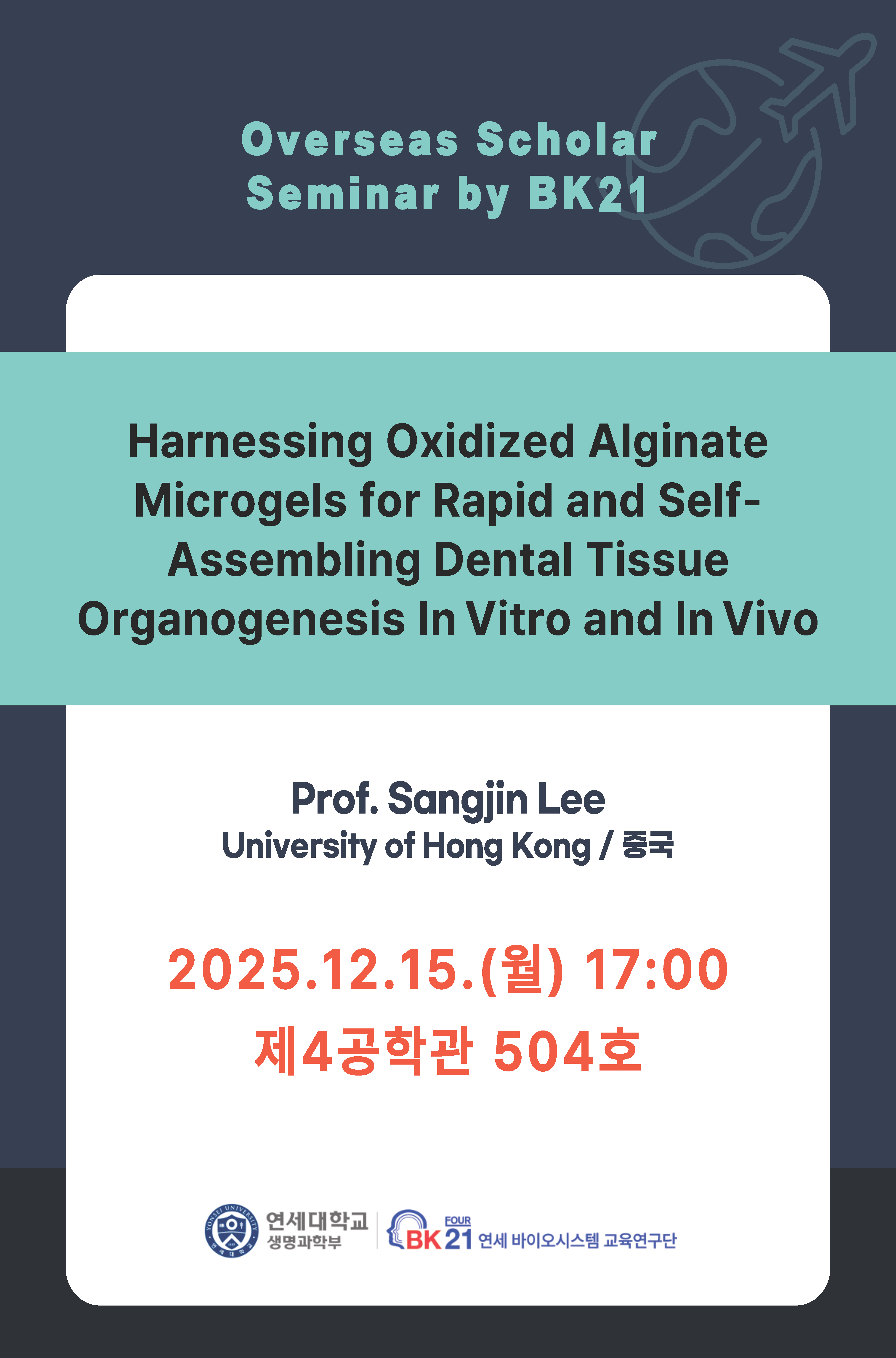 Overseas Scholar
Seminar by BK21

Harnessing Oxidized Alginate Microgels for Rapid and Self-Assembling Dental Tissue Organogenesis In Vitro and In Vivo

Prof. Sangjin Lee
University of Hong Kong / 중국

2025.12.15.(월) 17:00
제4공학관 504호

YONSEI UNIVERSITY
연세대학교
생명과학부
FOUR
BK21 연세 바이오시스템 교육연구단